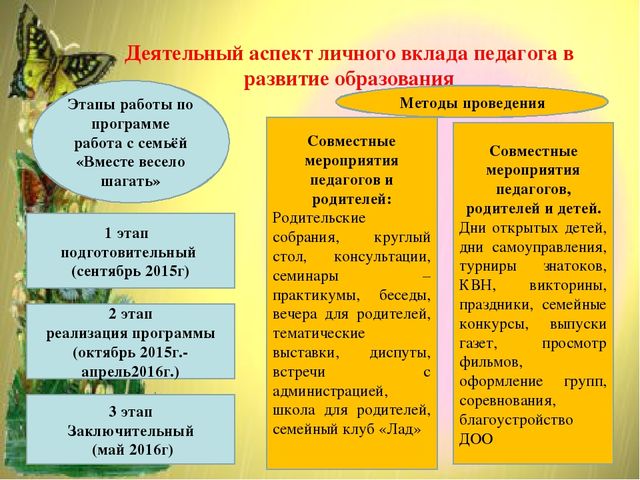 Деятельный аспект личного вклада педагога в развитие образования

Этапы работы по программе работа с семьёй «Вместе весело шагать»

1 этап подготовительный (сентябрь 2015г)

2 этап реализация программы (октябрь 2015г.- апрель2016г.)

3 этап Заключительный (май 2016г)

Методы проведения

Совместные мероприятия педагогов и родителей:
Родительские собрания, круглый стол, консультации, семинары – практикумы, беседы, вечера для родителей, тематические выставки, диспуты, встречи с администрацией, школа для родителей, семейный клуб «Лад»

Совместные мероприятия педагогов, родителей и детей.
Дни открытых детей, дни самоуправления, турниры знатоков, КВН, викторины, праздники, семейные конкурсы, выпуски газет, просмотр фильмов, оформление групп, соревнования, благоустройство ДОО